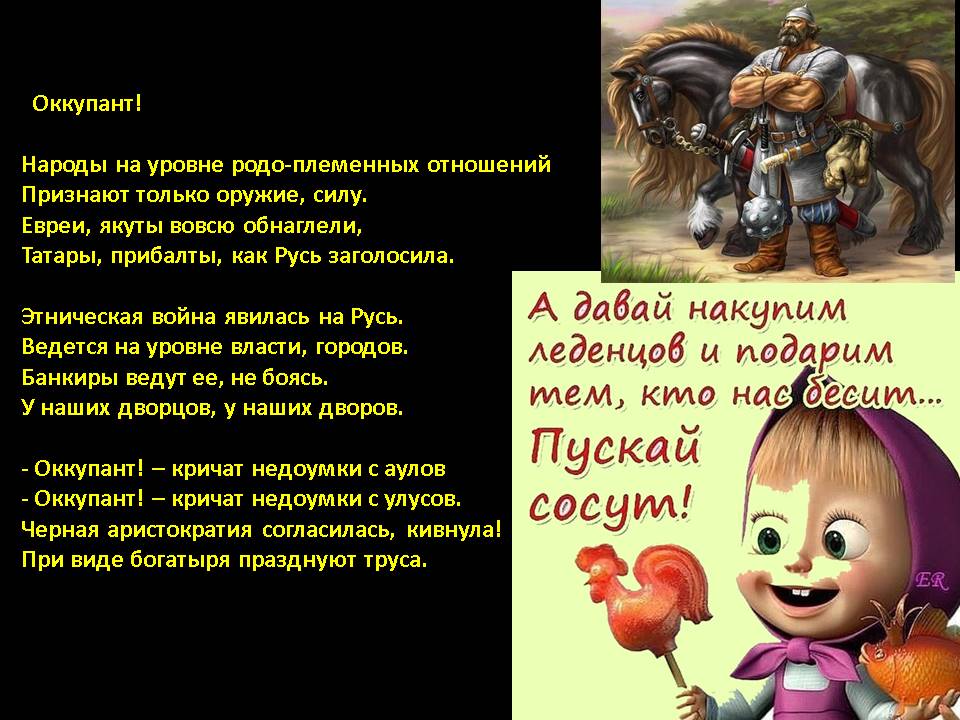 Оккупант!

Народы на уровне родо-племенных отношений
Признают только оружие, силу.
Евреи, якуты вовсю обнаглели,
Татары, прибалты, как Русь заголосила.

Этническая война явилась на Русь.
Ведется на уровне власти, городов.
Банкиры ведут ее, не боясь.
У наших дворцов, у наших дворов.

- Оккупант! – кричат недоумки с аулов
- Оккупант! – кричат недоумки с улусов.
Черная аристократия согласилась, кивнула!
При виде богатыря празднуют труса.

А давай накупим леденцов и подарим тем, кто нас бесит... Пускай сосут!

ER